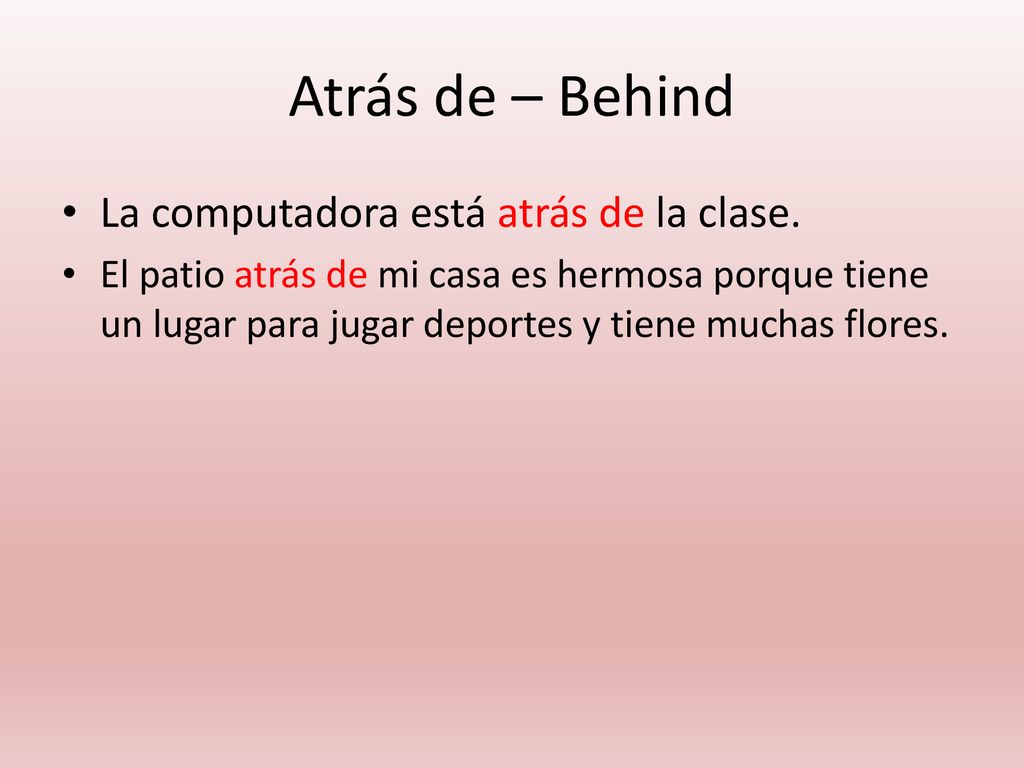 Atrás de – Behind

• La computadora está atrás de la clase.
• El patio atrás de mi casa es hermosa porque tiene un lugar para jugar deportes y tiene muchas flores.